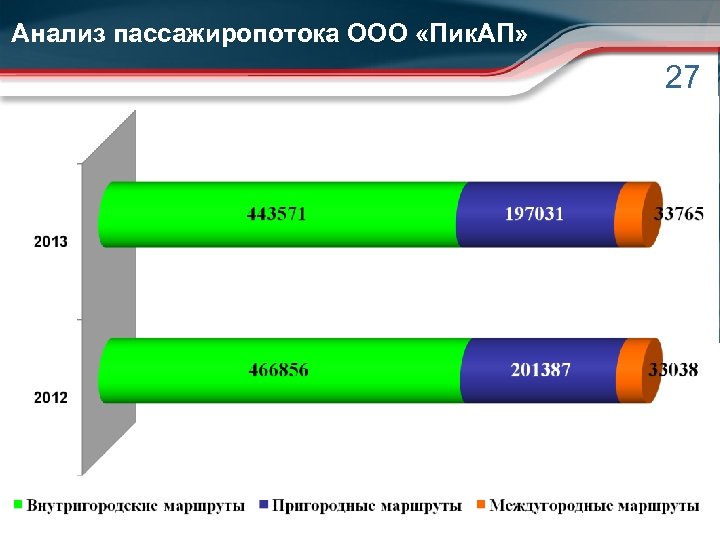 Анализ пассажиропотока ООО «ПикАП»

27

2013

443571

197031

33765

2012

466856

201387

33038

Внутригородские маршруты Пригородные маршруты Междугородные маршруты